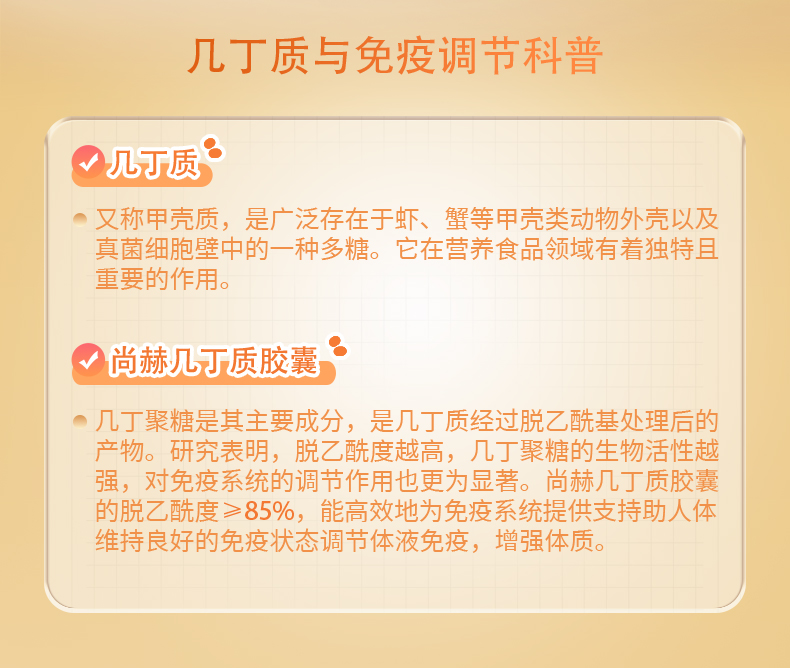 几丁质与免疫调节科普

几丁质

又称甲壳质，是广泛存在于虾、蟹等甲壳类动物外壳以及真菌细胞壁中的一种多糖。它在营养食品领域有着独特且重要的作用。

尚赫几丁质胶囊

几丁聚糖是其主要成分，是几丁质经过脱乙酰基处理后的产物。研究表明，脱乙酰度越高，几丁聚糖的生物活性越强，对免疫系统的调节作用也更为显著。尚赫几丁质胶囊的脱乙酰度≥85%，能高效地为免疫系统提供支持助人体维持良好的免疫状态调节体液免疫，增强体质。